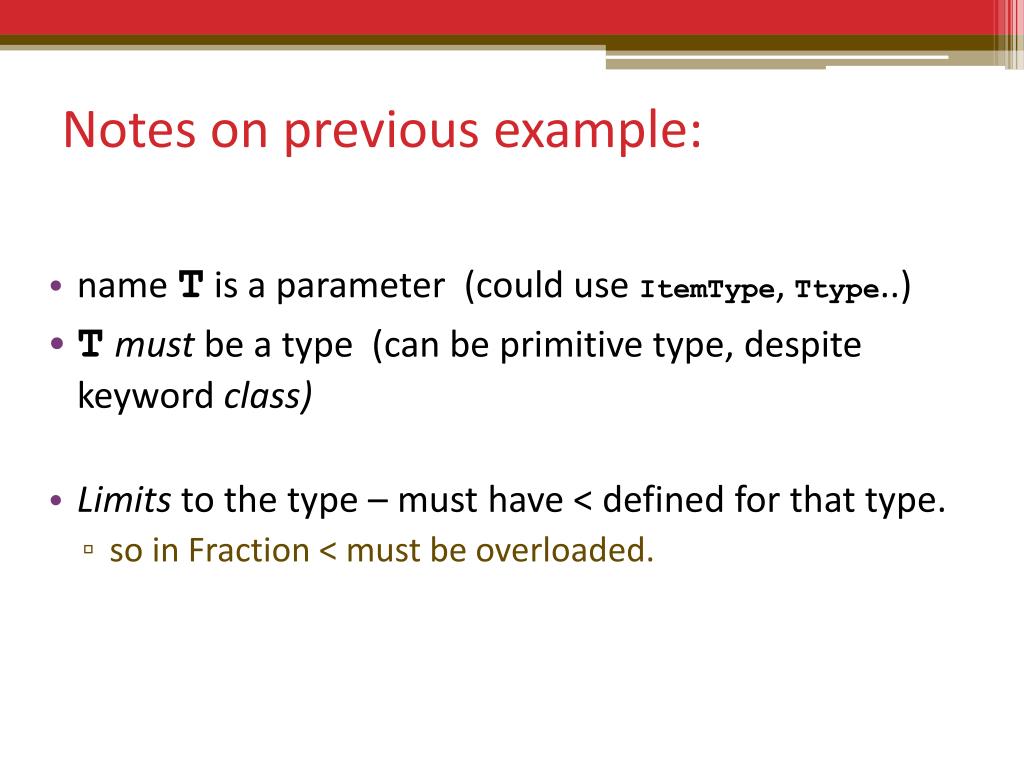 Notes on previous example:

• name T is a parameter (could use ItemType, Ttype..)
• T must be a type (can be primitive type, despite keyword class)

• Limits to the type – must have < defined for that type.
▫ so in Fraction < must be overloaded.